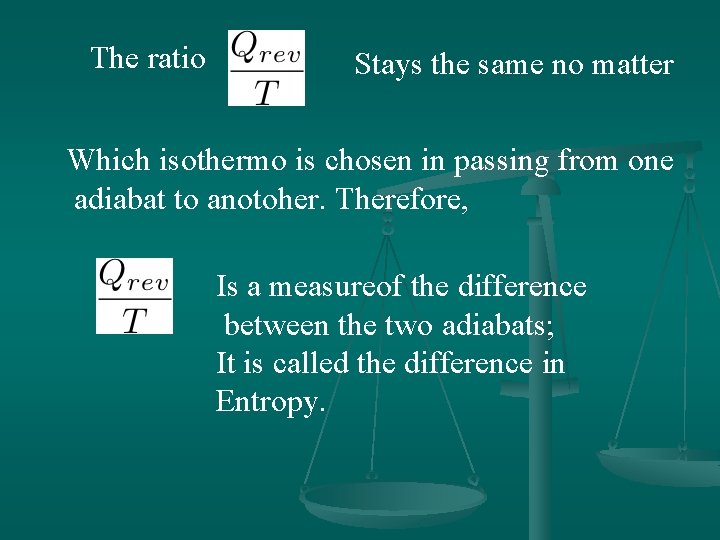 The ratio $\frac{Q_{rev}}{T}$ Stays the same no matter

Which isothermo is chosen in passing from one adiabat to anotoher. Therefore,

$\frac{Q_{rev}}{T}$ Is a measureof the difference between the two adiabats;
It is called the difference in Entropy.